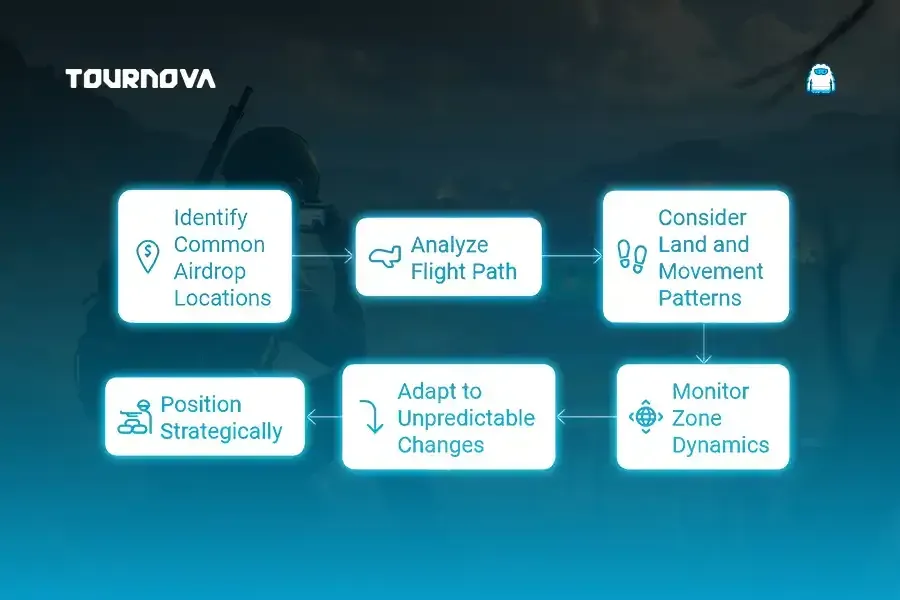 TOURNOVA

Identify Common Airdrop Locations

Analyze Flight Path

Consider Land and Movement Patterns

Monitor Zone Dynamics

Adapt to Unpredictable Changes

Position Strategically